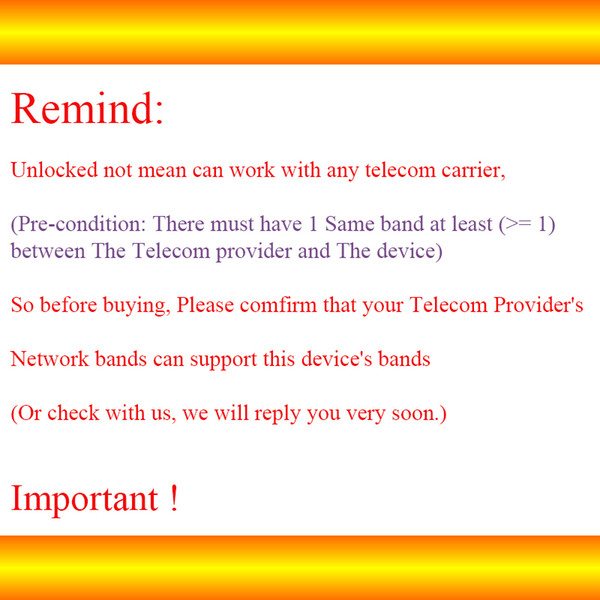 Remind:

Unlocked not mean can work with any telecom carrier,

(Pre-condition: There must have 1 Same band at least (>= 1) between The Telecom provider and The device)

So before buying, Please comfirm that your Telecom Provider's

Network bands can support this device's bands

(Or check with us, we will reply you very soon.)

Important !